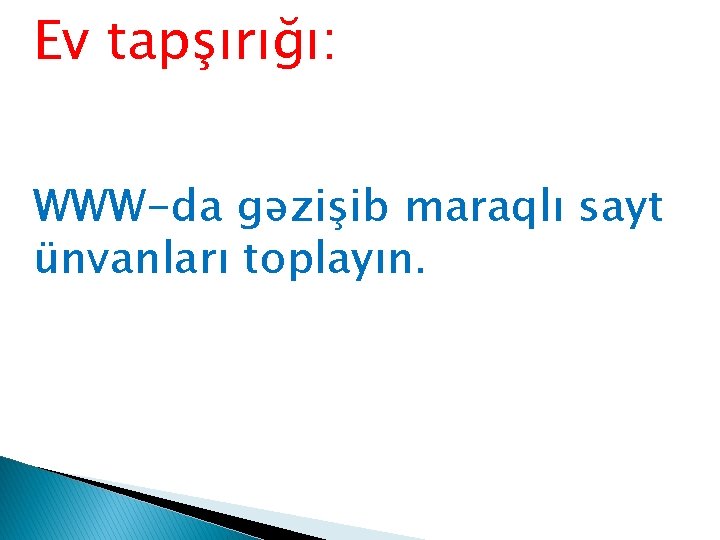 Ev tapşırığı:

WWW-da gəzişib maraqlı sayt ünvanları toplayın.